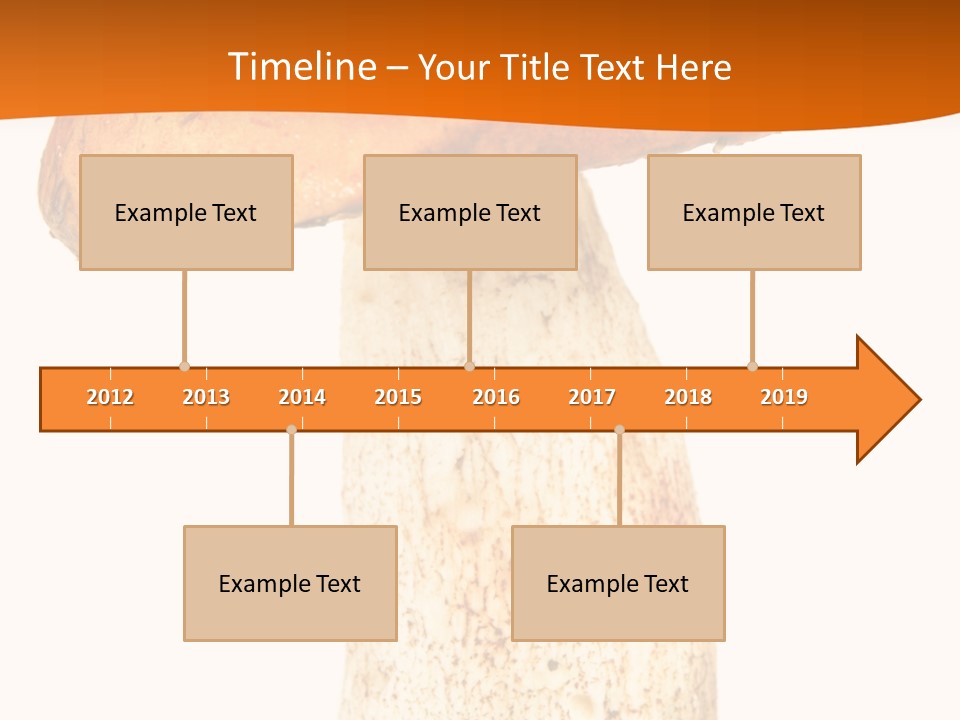 Timeline – Your Title Text Here

Example Text

Example Text

Example Text

2012 2013 2014 2015 2016 2017 2018 2019

Example Text

Example Text